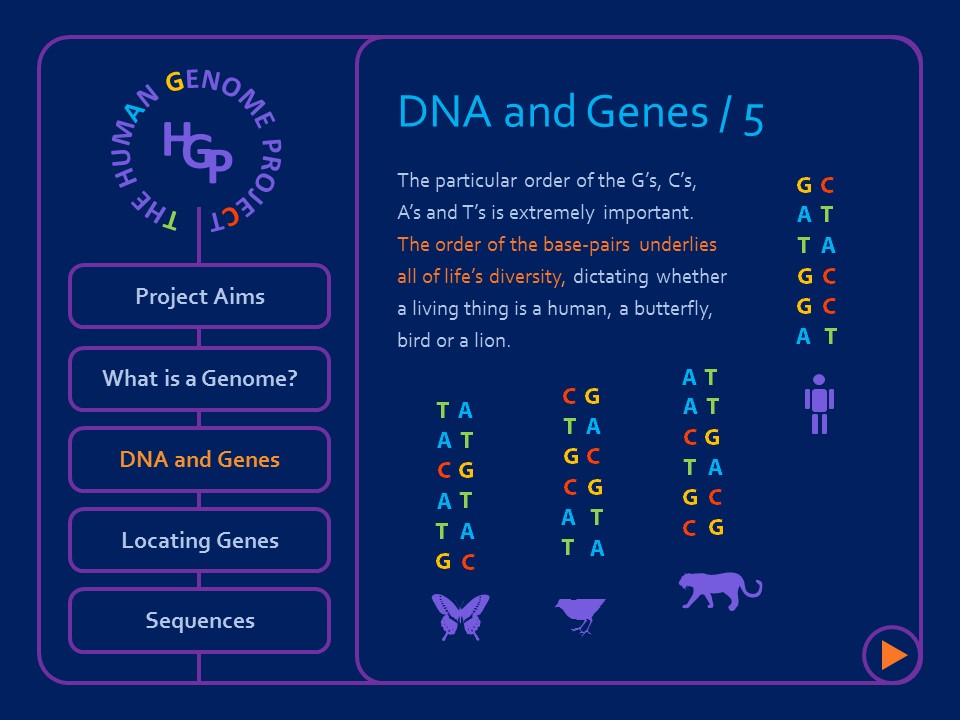 THE HUMAN GENOME PROJECT
HGP

Project Aims

What is a Genome?

DNA and Genes

Locating Genes

Sequences

DNA and Genes / 5

The particular order of the G's, C's, A's and T's is extremely important. The order of the base-pairs underlies all of life's diversity, dictating whether a living thing is a human, a butterfly, bird or a lion.

G C
A T
T A
G C
G C
A T

T A
A T
C G
A T
T A
G C

C G
T A
G C
C G
A T
T A

A T
A T
C G
T A
G C
C G